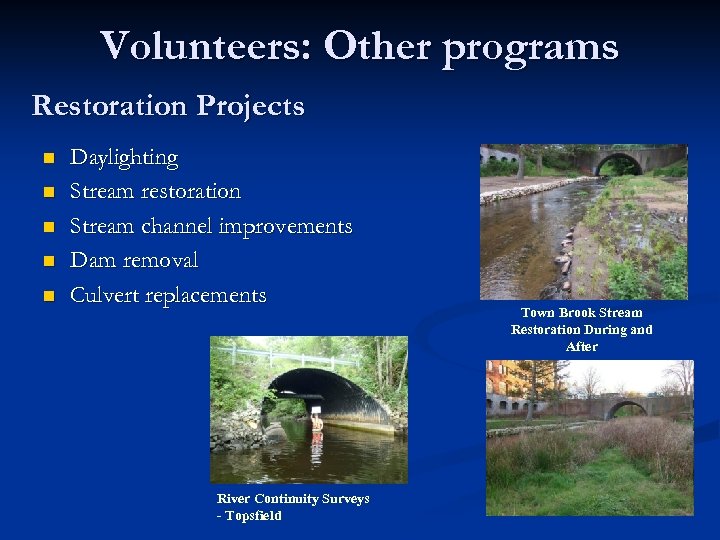 Volunteers: Other programs

Restoration Projects

- Daylighting
- Stream restoration
- Stream channel improvements
- Dam removal
- Culvert replacements

Town Brook Stream Restoration During and After

River Continuity Surveys - Topsfield